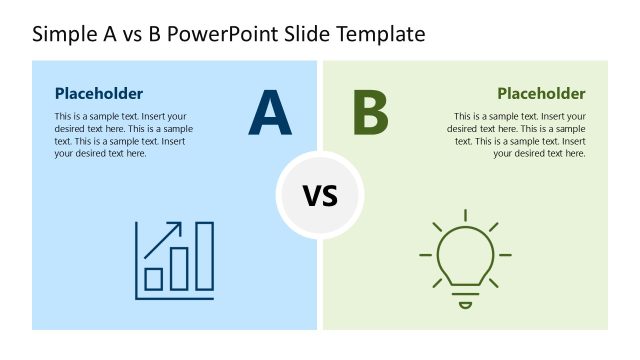 Simple A vs B PowerPoint Slide Template

Placeholder

This is a sample text. Insert your desired text here. This is a sample text. This is a sample text. Insert your desired text here.

A

VS

B

Placeholder

This is a sample text. Insert your desired text here. This is a sample text. This is a sample text. Insert your desired text here.